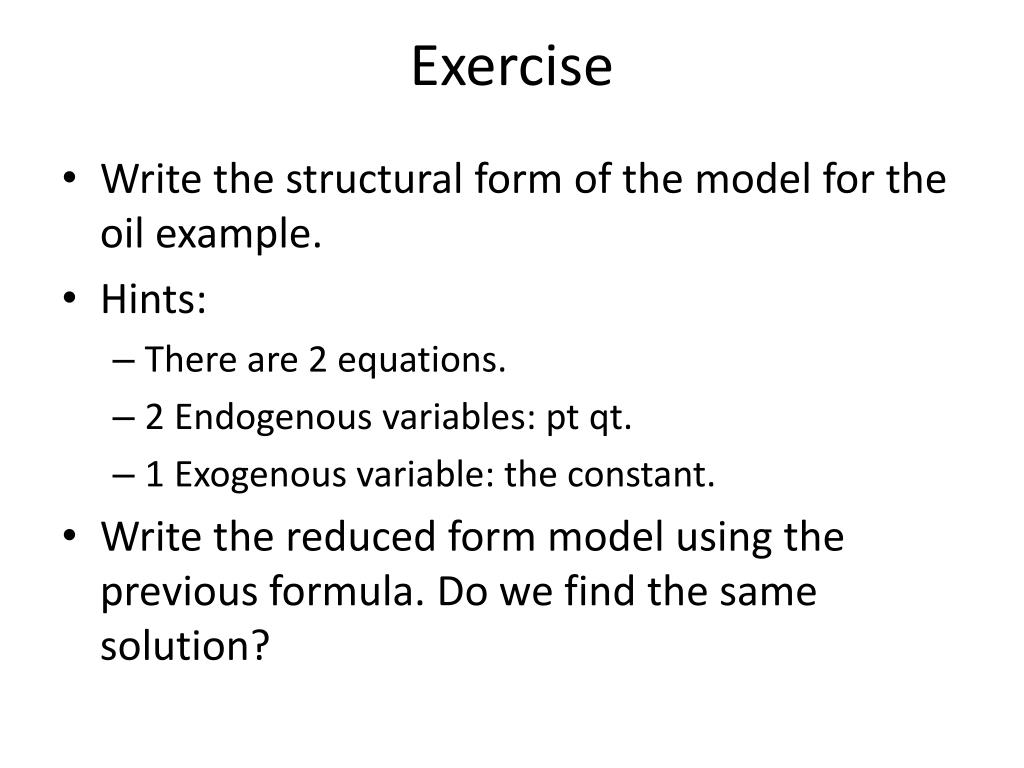 Exercise

• Write the structural form of the model for the oil example.
• Hints:
– There are 2 equations.
– 2 Endogenous variables: pt qt.
– 1 Exogenous variable: the constant.
• Write the reduced form model using the previous formula. Do we find the same solution?